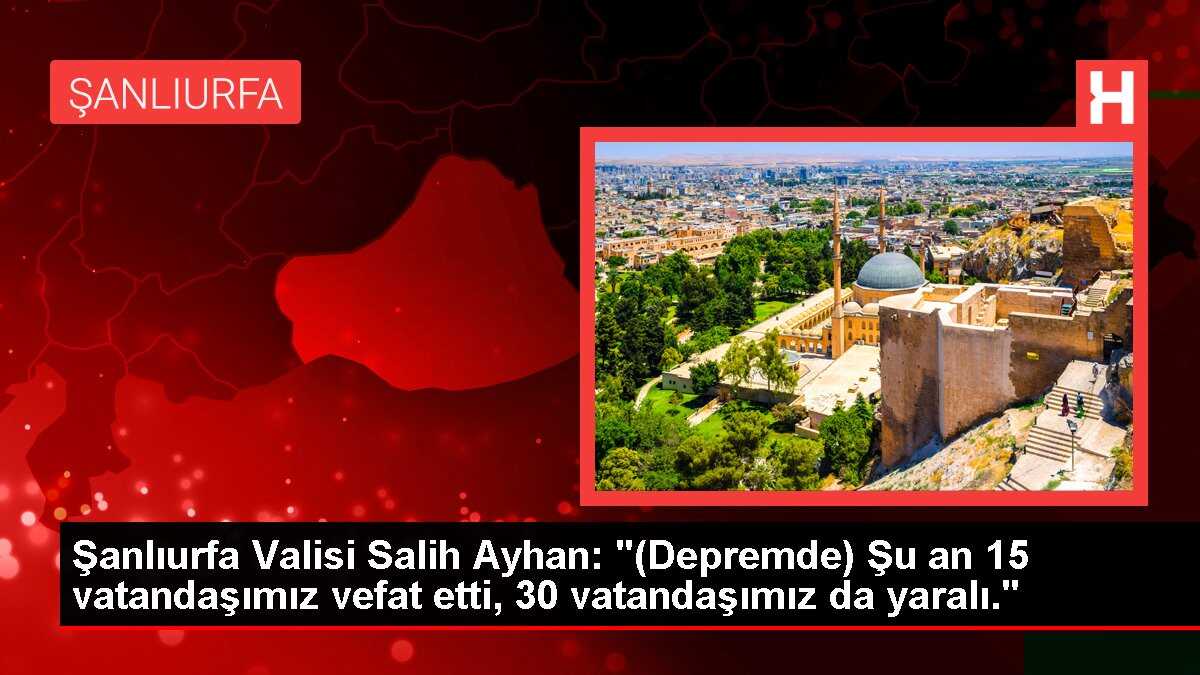 ŞANLIURFA

H

Şanlıurfa Valisi Salih Ayhan: "(Depremde) Şu an 15 vatandaşımız vefat etti, 30 vatandaşımız da yaralı."